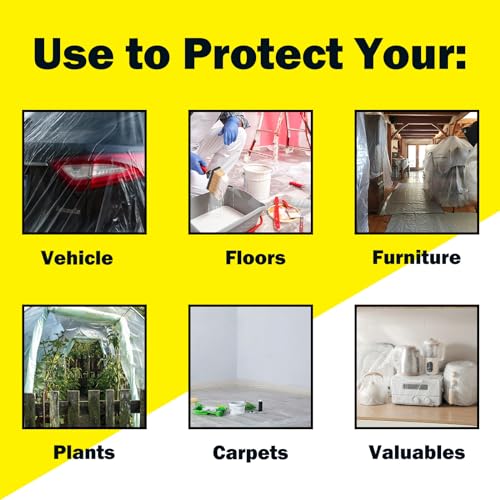 Use to Protect Your:

Vehicle

Floors

Furniture

Plants

Carpets

Valuables